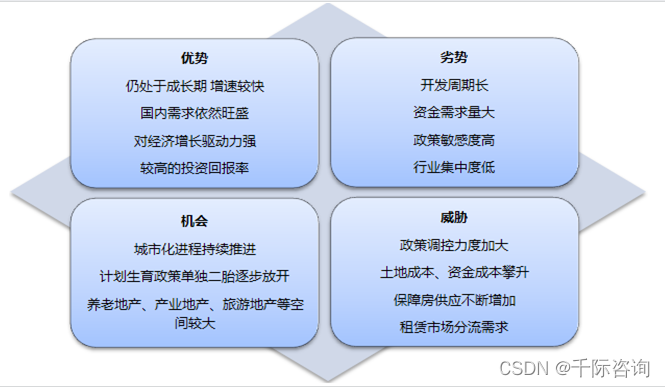 优势

仍处于成长期 增速较快

国内需求依然旺盛

对经济增长驱动力强

较高的投资回报率

劣势

开发周期长

资金需求量大

政策敏感度高

行业集中度低

机会

城市化进程持续推进

计划生育政策单独二胎逐步放开

养老地产、产业地产、旅游地产等空间较大

威胁

政策调控力度加大

土地成本、资金成本攀升

保障房供应不断增加

租赁市场分流需求

CSDN @千际咨询